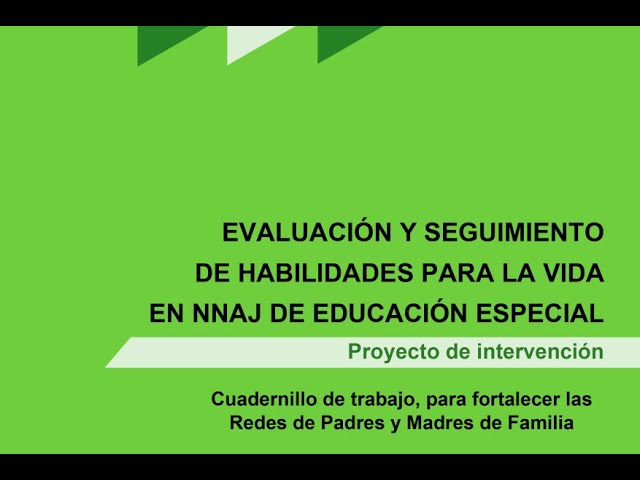 EVALUACIÓN Y SEGUIMIENTO DE HABILIDADES PARA LA VIDA EN NNAJ DE EDUCACIÓN ESPECIAL

Proyecto de intervención

Cuadernillo de trabajo, para fortalecer las Redes de Padres y Madres de Familia